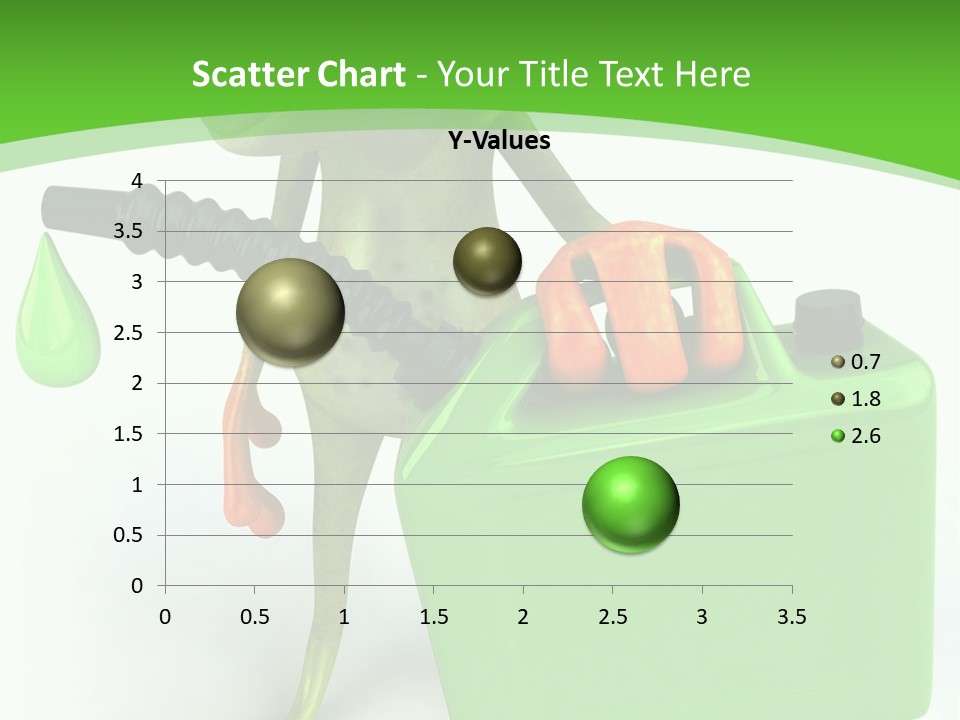 Scatter Chart - Your Title Text Here

Y-Values

4
3.5
3
2.5
2
1.5
1
0.5
0

0 0.5 1 1.5 2 2.5 3 3.5

0.7
1.8
2.6